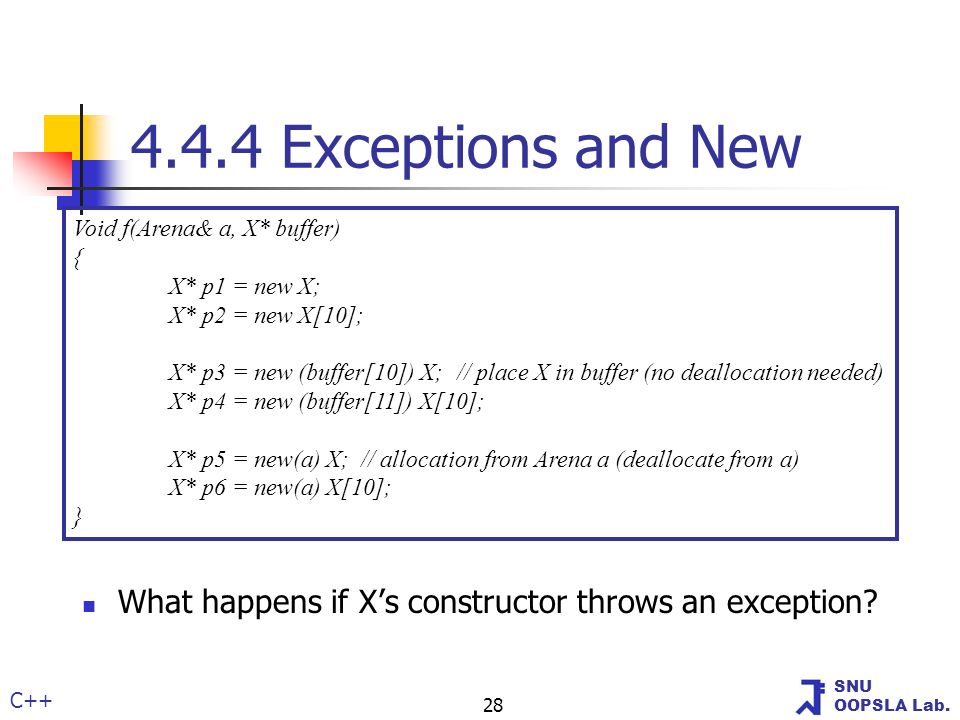 4.4.4 Exceptions and New

Void f(Arena& a, X* buffer)
{
X* p1 = new X;
X* p2 = new X[10];

X* p3 = new (buffer[10]) X; // place X in buffer (no deallocation needed)
X* p4 = new (buffer[11]) X[10];

X* p5 = new(a) X; // allocation from Arena a (deallocate from a)
X* p6 = new(a) X[10];
}

What happens if X's constructor throws an exception?

C++

28

SNU
OOPSLA Lab.